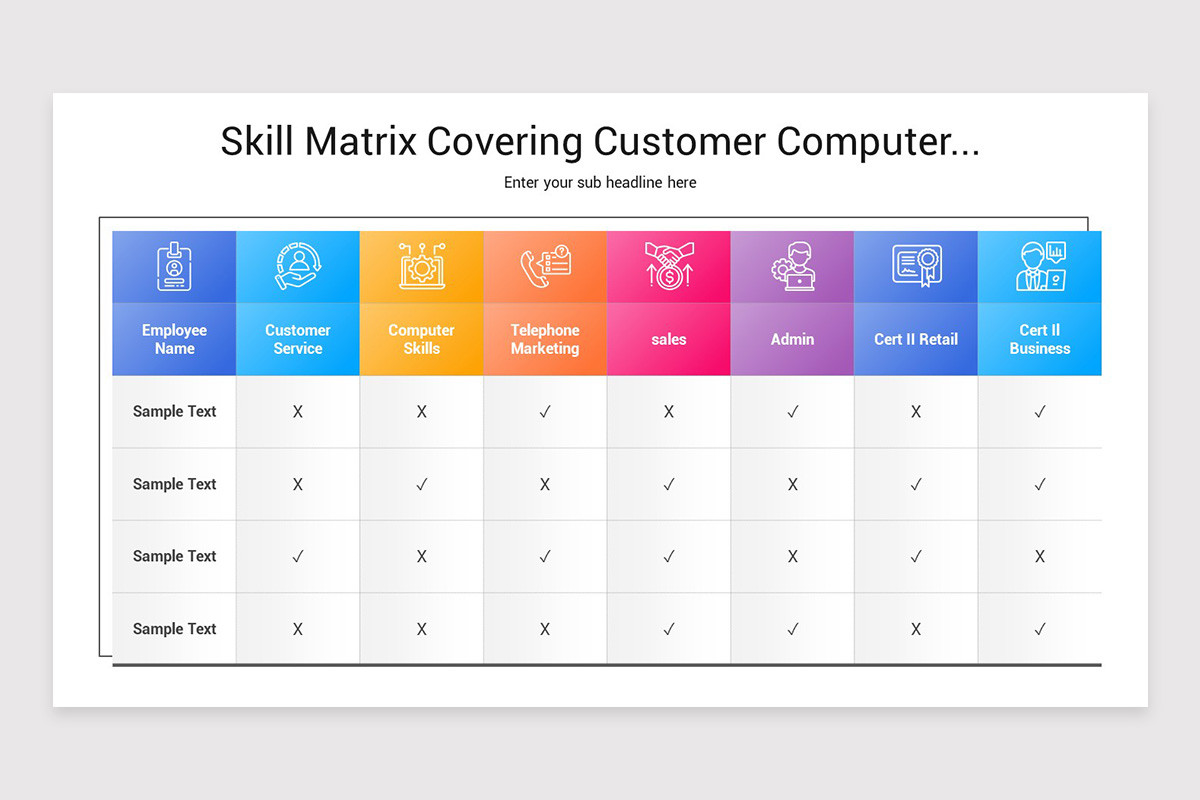 Skill Matrix Covering Customer Computer...

Enter your sub headline here

| Employee Name | Customer Service | Computer Skills | Telephone Marketing | sales | Admin | Cert II Retail | Cert II Business |
|---|---|---|---|---|---|---|---|
| Sample Text | X | X | ✓ | X | ✓ | X | ✓ |
| Sample Text | X | ✓ | X | ✓ | X | ✓ | ✓ |
| Sample Text | ✓ | X | ✓ | ✓ | X | ✓ | X |
| Sample Text | X | X | X | ✓ | ✓ | X | ✓ |